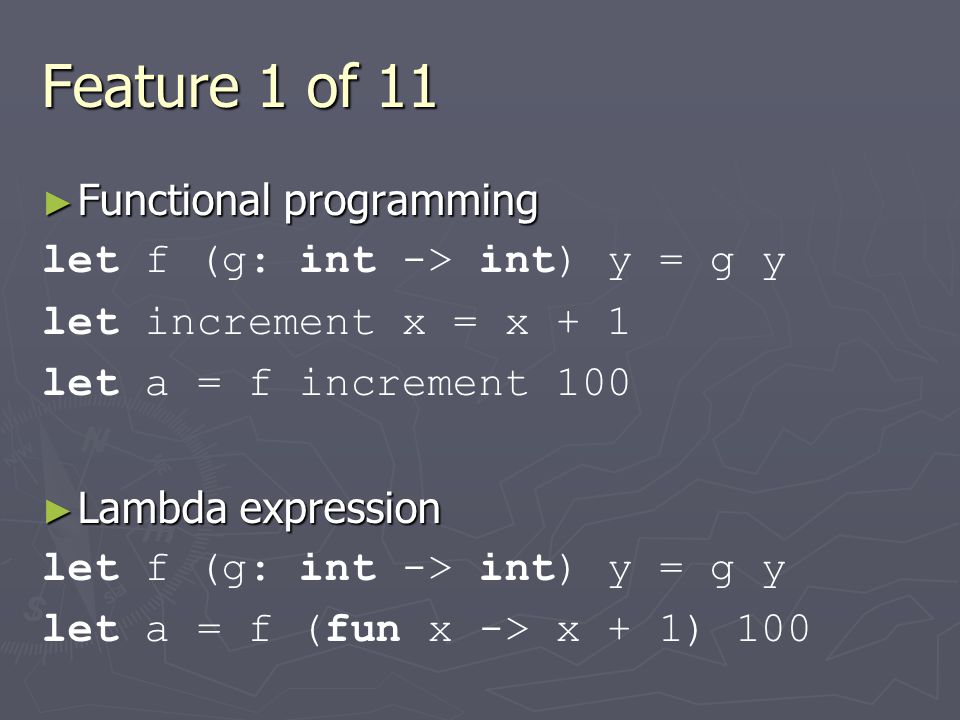 Feature 1 of 11

►Functional programming

let f (g: int -> int) y = g y
let increment x = x + 1
let a = f increment 100

►Lambda expression

let f (g: int -> int) y = g y
let a = f (fun x -> x + 1) 100